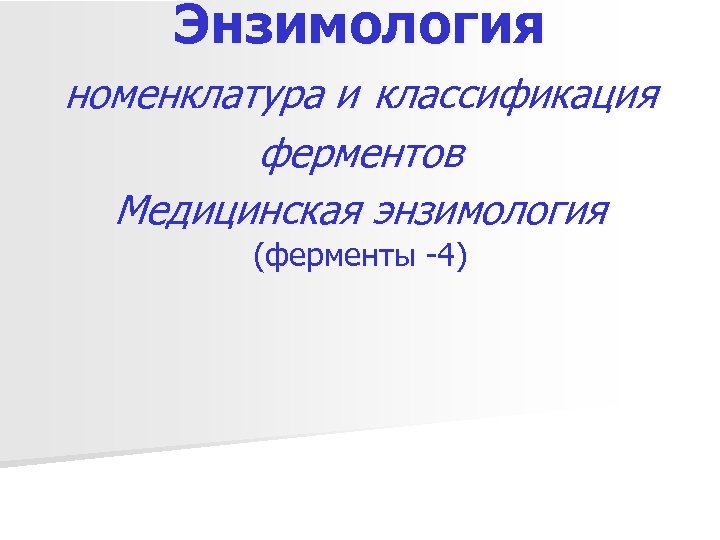 Энзимология

номенклатура и классификация ферментов

Медицинская энзимология
(ферменты -4)